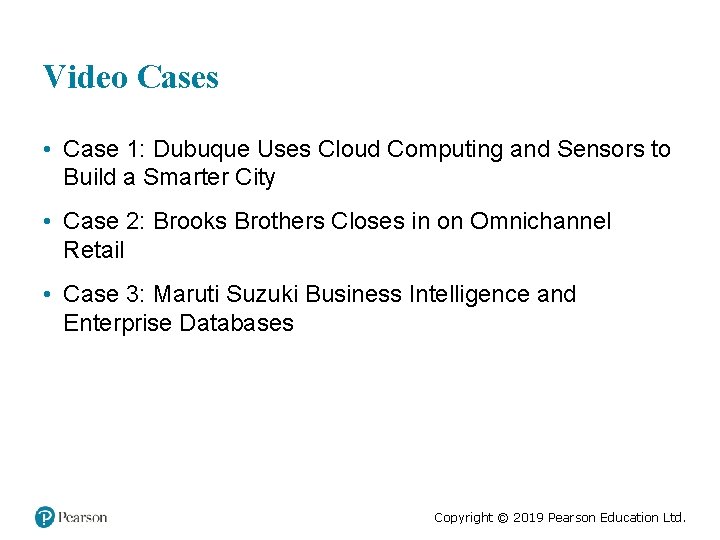 Video Cases

• Case 1: Dubuque Uses Cloud Computing and Sensors to Build a Smarter City

• Case 2: Brooks Brothers Closes in on Omnichannel Retail

• Case 3: Maruti Suzuki Business Intelligence and Enterprise Databases

Pearson

Copyright © 2019 Pearson Education Ltd.